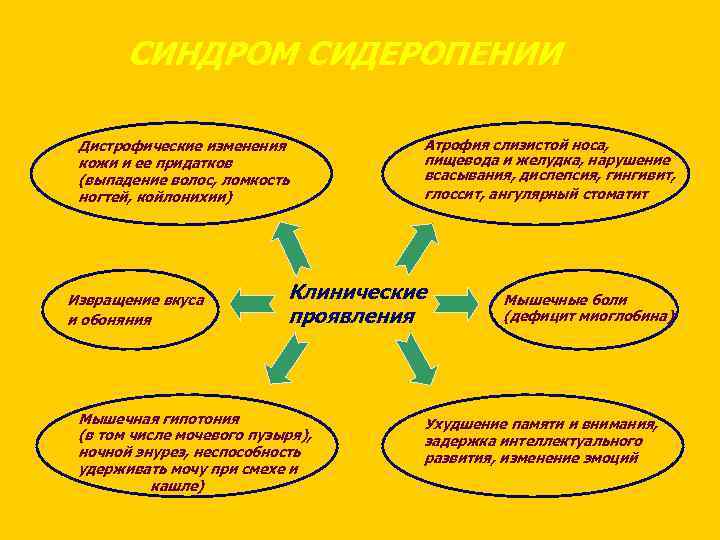 СИНДРОМ СИДЕРОПЕНИИ

Дистрофические изменения кожи и ее придатков (выпадение волос, ломкость ногтей, койлонихии)

Атрофия слизистой носа, пищевода и желудка, нарушение всасывания, диспепсия, гингивит, глоссит, ангулярный стоматит

Извращение вкуса и обоняния

Клинические проявления

Мышечные боли (дефицит миоглобина)

Мышечная гипотония (в том числе мочевого пузыря), ночной энурез, неспособность удерживать мочу при смехе и кашле)

Ухудшение памяти и внимания, задержка интеллектуального развития, изменение эмоций